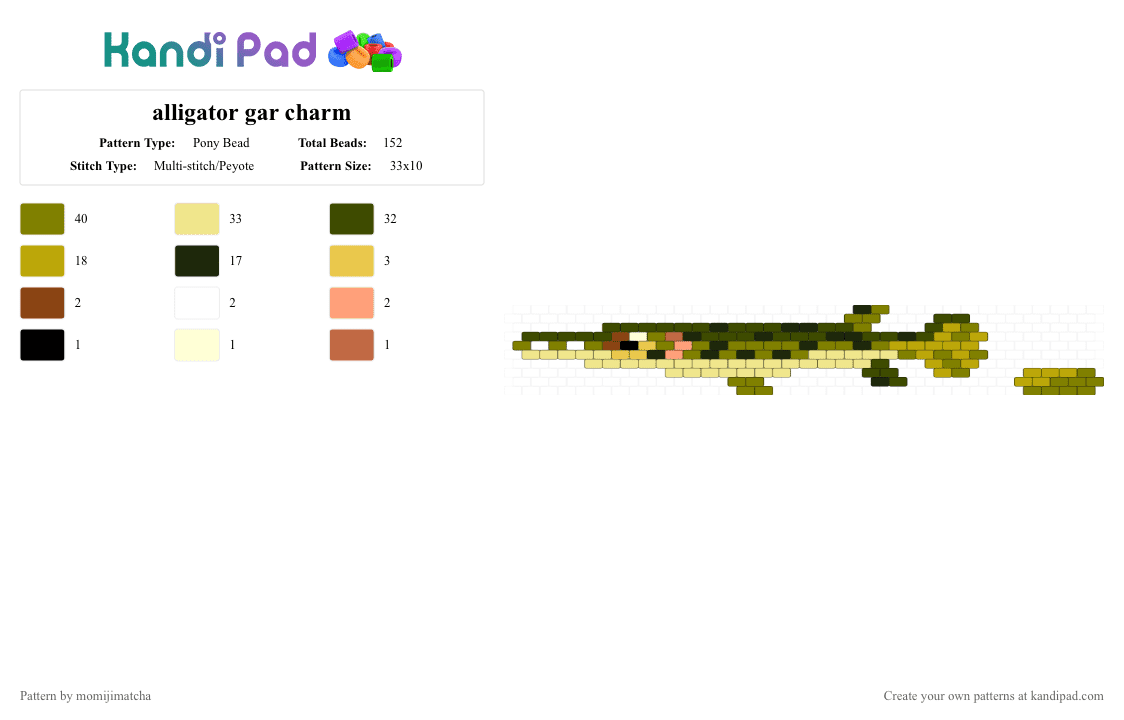 Kandi Pad

alligator gar charm

Pattern Type: Pony Bead
Total Beads: 152
Stitch Type: Multi-stitch/Peyote
Pattern Size: 33x10

40
33
32
18
17
3
2
2
2
1
1
1

Pattern by momijimatcha
Create your own patterns at kandipad.com